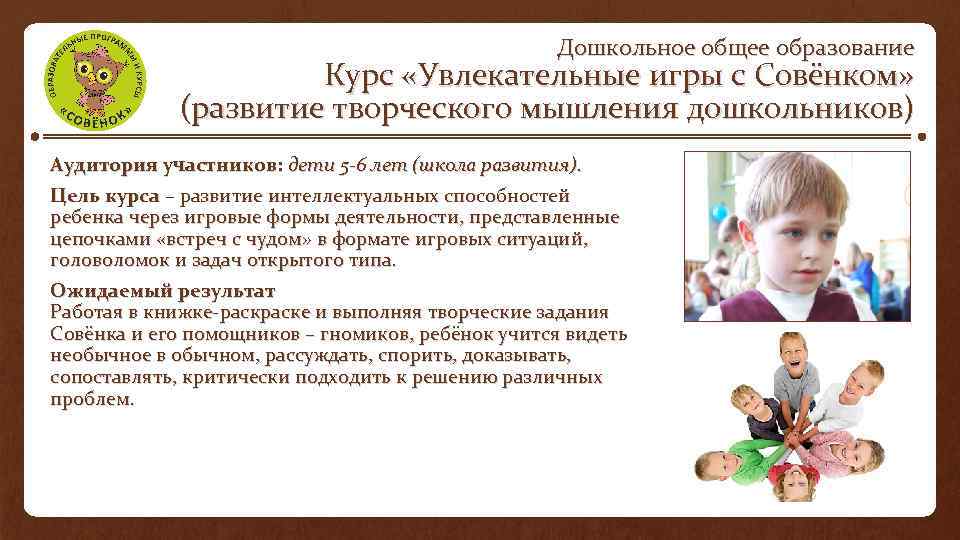 ОБРАЗОВАТЕЛЬНЫЕ ПРОГРАММЫ И КУРСЫ «СОВЁНОК»

Дошкольное общее образование
Курс «Увлекательные игры с Совёнком» (развитие творческого мышления дошкольников)

Аудитория участников: дети 5-6 лет (школа развития).

Цель курса – развитие интеллектуальных способностей ребенка через игровые формы деятельности, представленные цепочками «встреч с чудом» в формате игровых ситуаций, головоломок и задач открытого типа.

Ожидаемый результат
Работая в книжке-раскраске и выполняя творческие задания Совёнка и его помощников – гномиков, ребёнок учится видеть необычное в обычном, рассуждать, спорить, доказывать, сопоставлять, критически подходить к решению различных проблем.